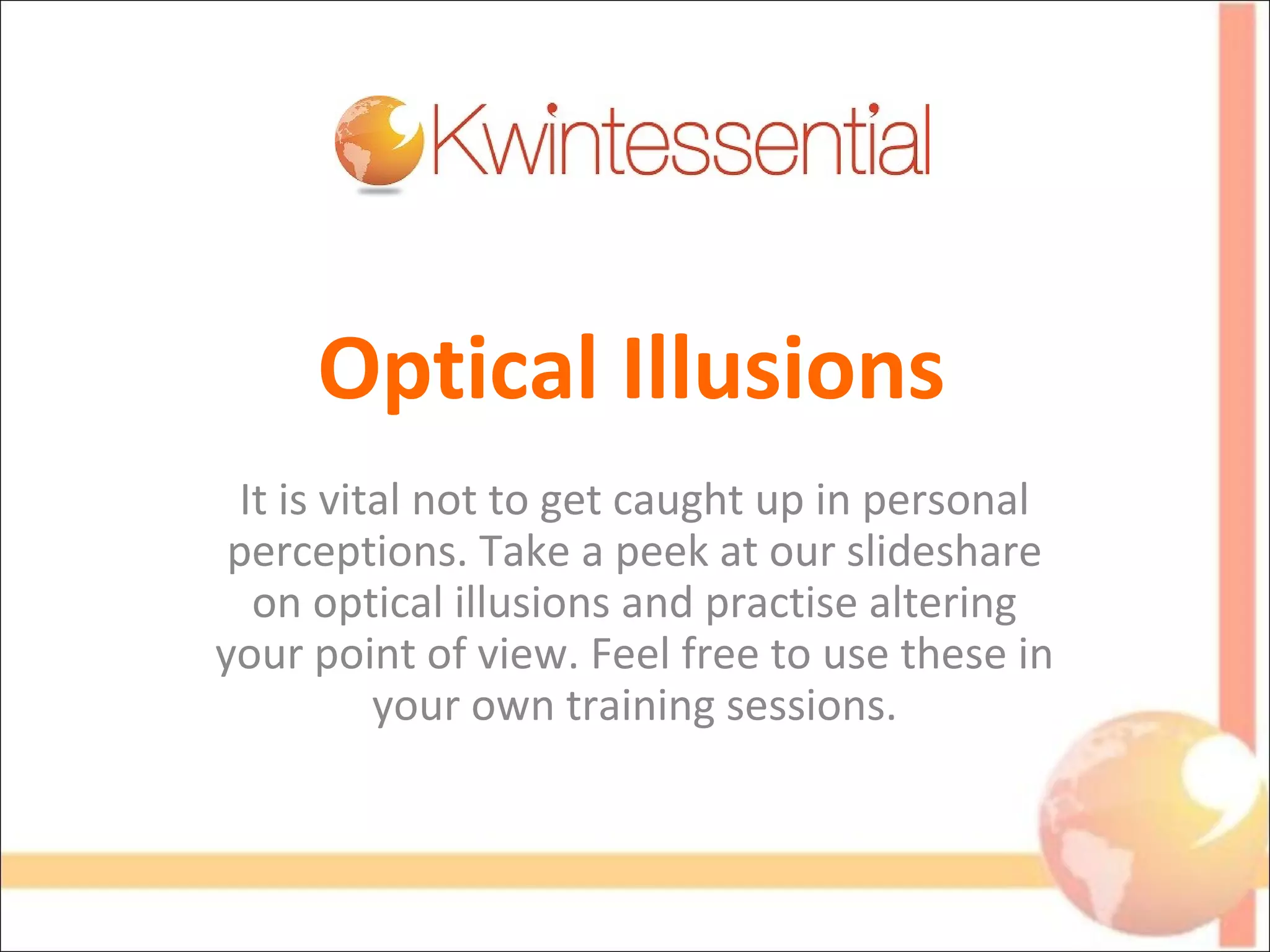 Kwintessential

Optical Illusions

It is vital not to get caught up in personal perceptions. Take a peek at our slideshare on optical illusions and practise altering your point of view. Feel free to use these in your own training sessions.